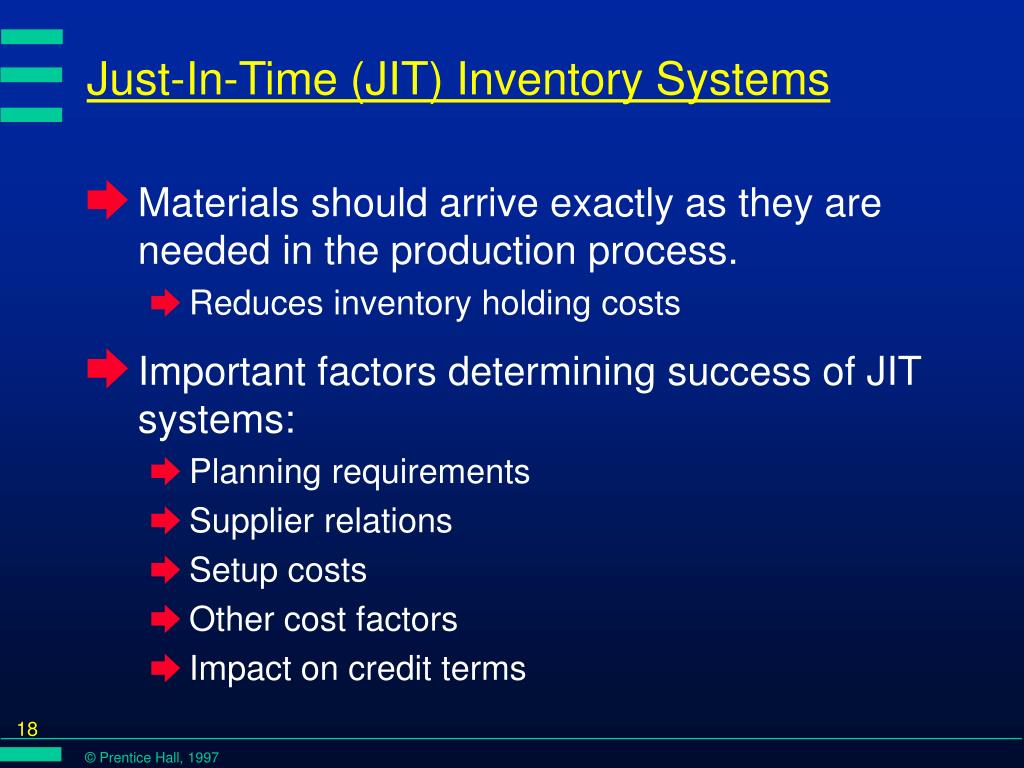 Just-In-Time (JIT) Inventory Systems

Materials should arrive exactly as they are needed in the production process.

Reduces inventory holding costs

Important factors determining success of JIT systems:

Planning requirements

Supplier relations

Setup costs

Other cost factors

Impact on credit terms

18

© Prentice Hall, 1997